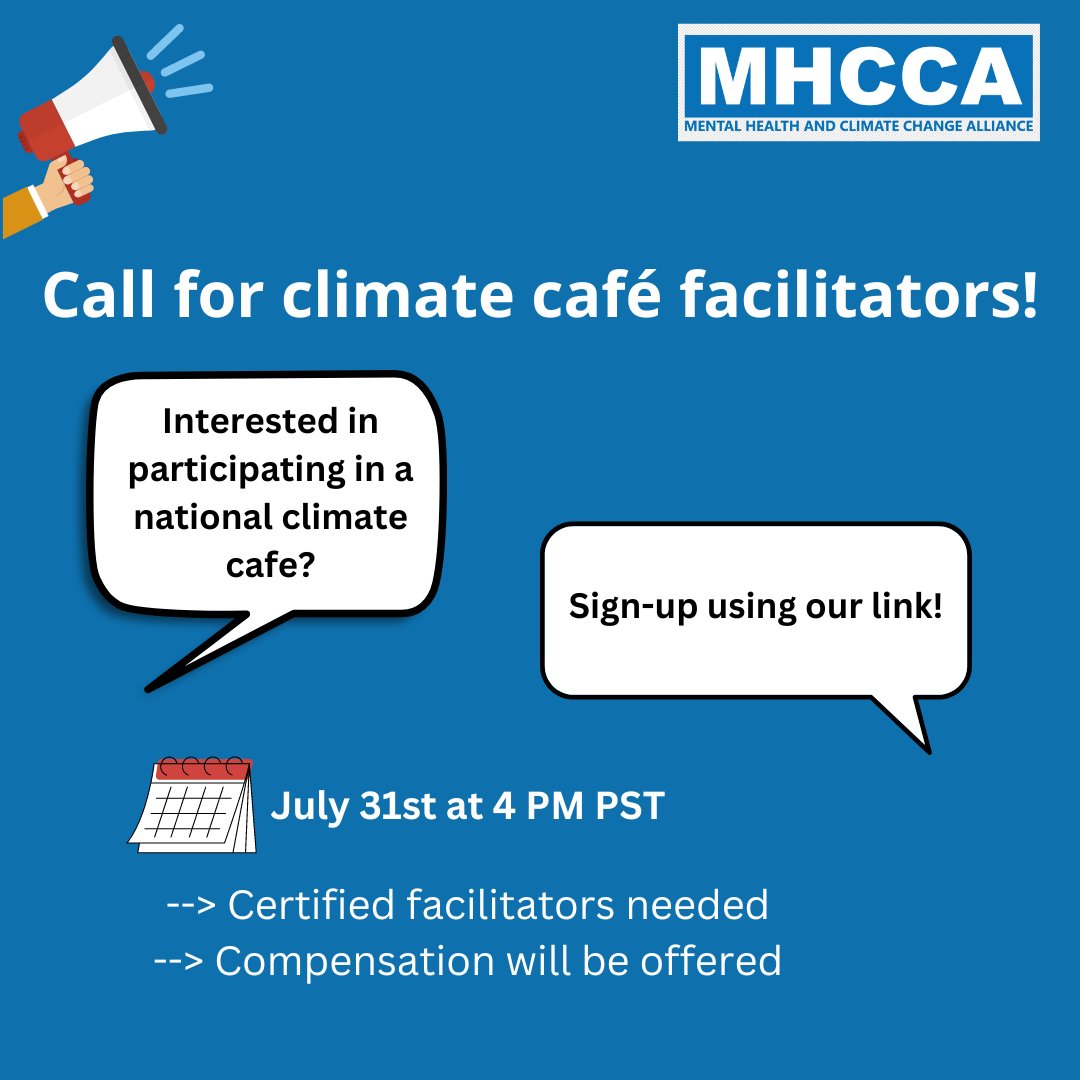 MHCCA
MENTAL HEALTH AND CLIMATE CHANGE ALLIANCE

Call for climate café facilitators!

Interested in participating in a national climate cafe?

Sign-up using our link!

July 31st at 4 PM PST

--> Certified facilitators needed
--> Compensation will be offered